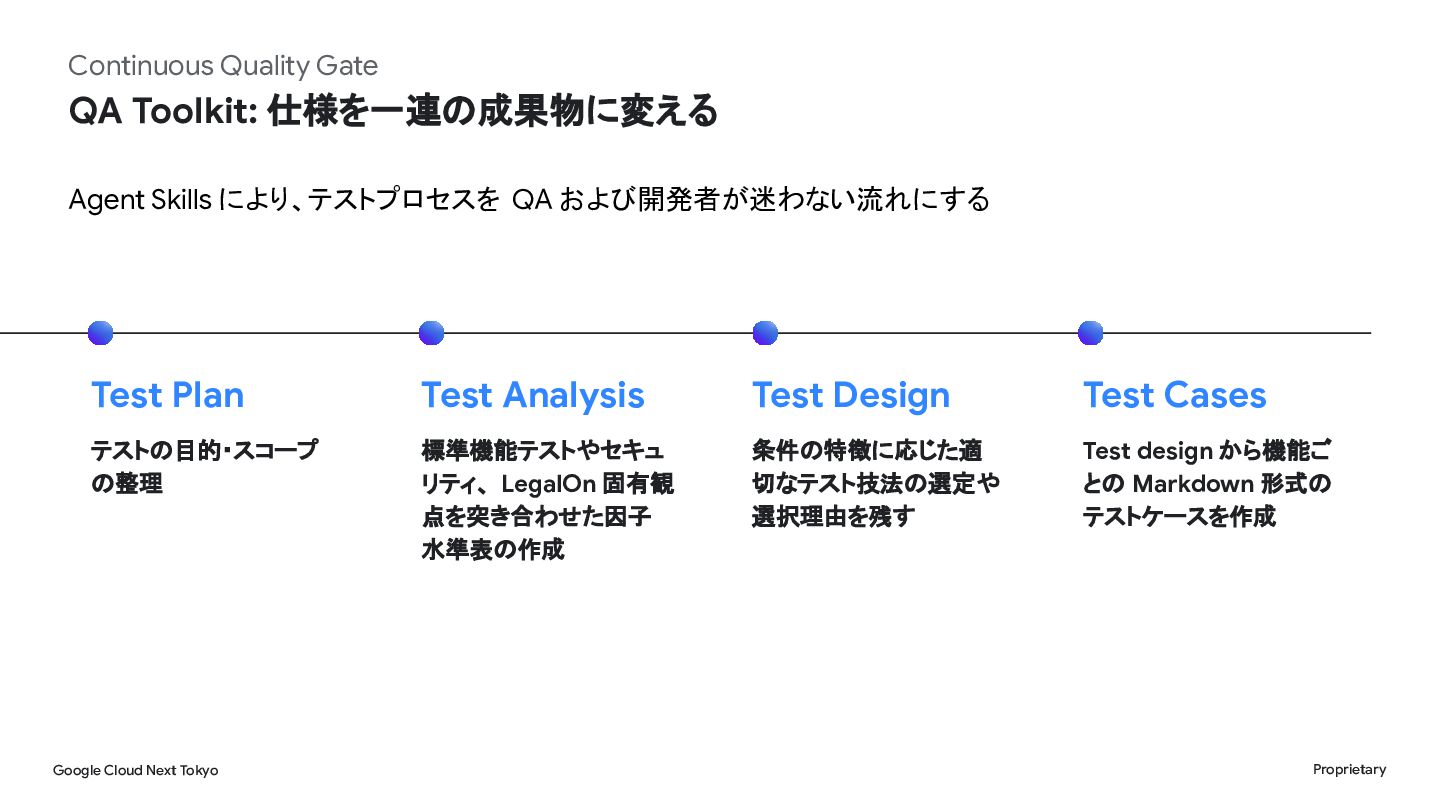 Continuous Quality Gate

QA Toolkit: 仕様を一連の成果物に変える

Agent Skills により、テストプロセスを QA および開発者が迷わない流れにする

Test Plan

テストの目的・スコープの整理

Test Analysis

標準機能テストやセキュリティ、LegalOn 固有観点を突き合わせた因子水準表の作成

Test Design

条件の特徴に応じた適切なテスト技法の選定や選択理由を残す

Test Cases

Test design から機能ごとの Markdown 形式のテストケースを作成

Google Cloud Next Tokyo

Proprietary